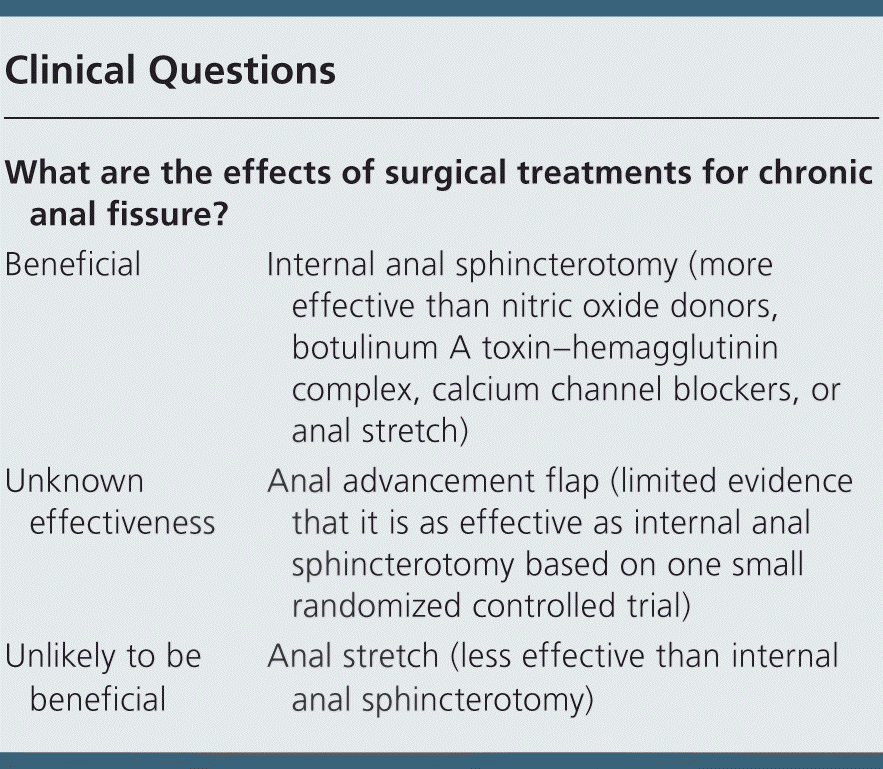 Clinical Questions

What are the effects of surgical treatments for chronic anal fissure?

| | |
|---|---|
| Beneficial | Internal anal sphincterotomy (more effective than nitric oxide donors, botulinum A toxin–hemagglutinin complex, calcium channel blockers, or anal stretch) |
| Unknown effectiveness | Anal advancement flap (limited evidence that it is as effective as internal anal sphincterotomy based on one small randomized controlled trial) |
| Unlikely to be beneficial | Anal stretch (less effective than internal anal sphincterotomy) |